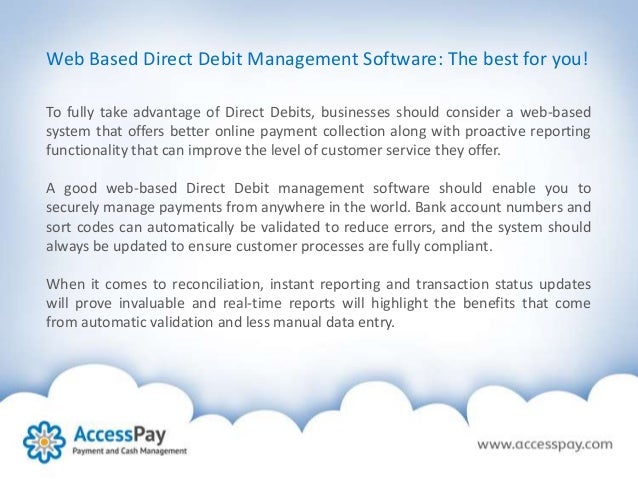 Web Based Direct Debit Management Software: The best for you!

To fully take advantage of Direct Debits, businesses should consider a web-based system that offers better online payment collection along with proactive reporting functionality that can improve the level of customer service they offer.

A good web-based Direct Debit management software should enable you to securely manage payments from anywhere in the world. Bank account numbers and sort codes can automatically be validated to reduce errors, and the system should always be updated to ensure customer processes are fully compliant.

When it comes to reconciliation, instant reporting and transaction status updates will prove invaluable and real-time reports will highlight the benefits that come from automatic validation and less manual data entry.

AccessPay
Payment and Cash Management

www.accesspay.com